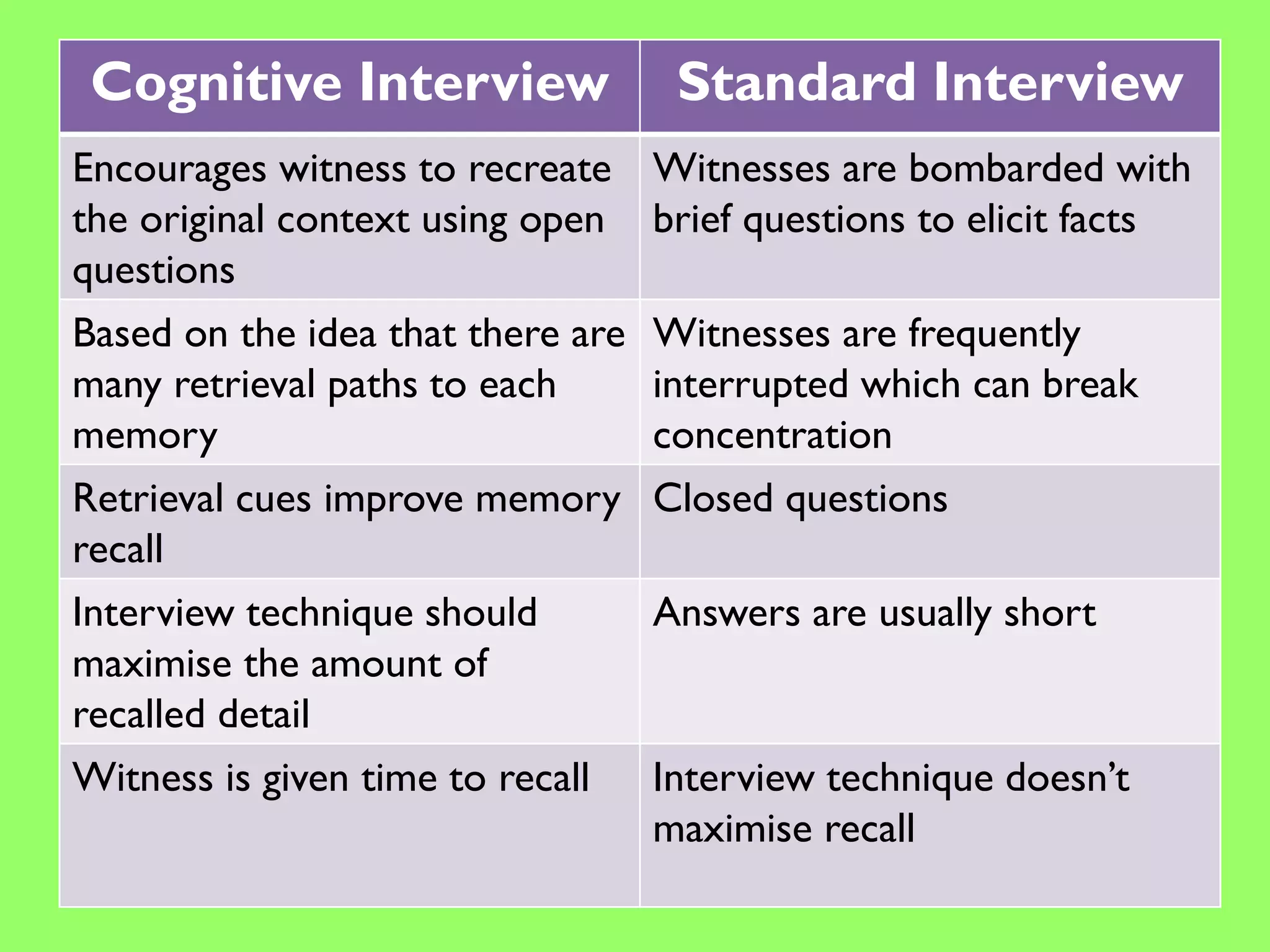 | Cognitive Interview | Standard Interview |
|---|---|
| Encourages witness to recreate the original context using open questions | Witnesses are bombarded with brief questions to elicit facts |
| Based on the idea that there are many retrieval paths to each memory | Witnesses are frequently interrupted which can break concentration |
| Retrieval cues improve memory recall | Closed questions |
| Interview technique should maximise the amount of recalled detail | Answers are usually short |
| Witness is given time to recall | Interview technique doesn’t maximise recall |